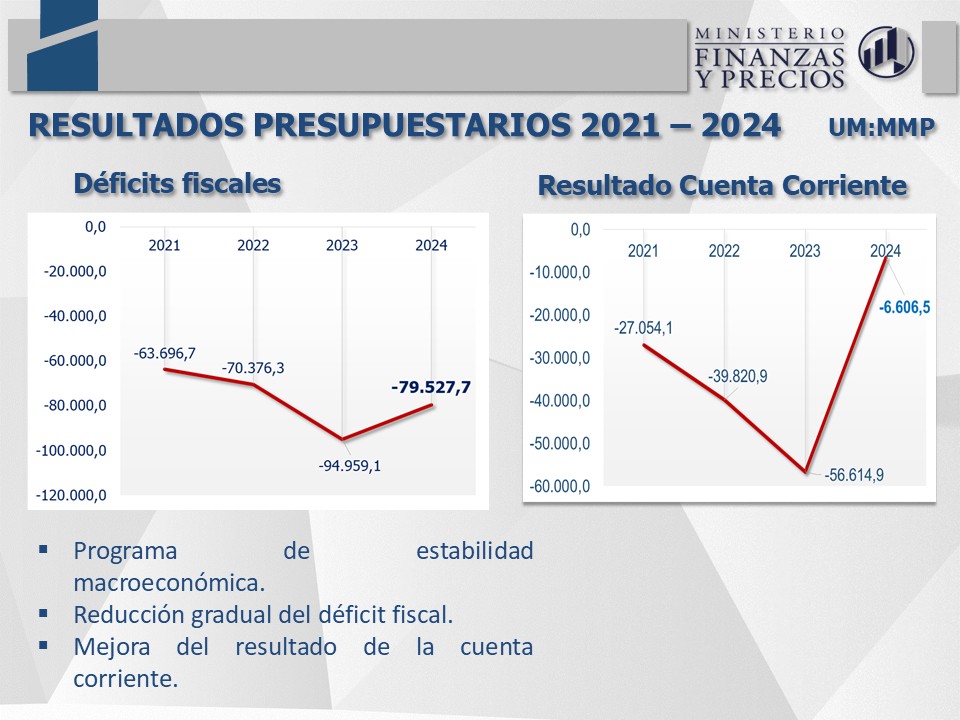 MINISTERIO
FINANZAS
Y PRECIOS

RESULTADOS PRESUPUESTARIOS 2021 – 2024 UM:MMP

Déficits fiscales

0,0
-20.000,0
-40.000,0
-60.000,0
-80.000,0
-100.000,0
-120.000,0
2021 2022 2023 2024
-63.696,7
-70.376,3
-94.959,1
-79.527,7

Resultado Cuenta Corriente

0,0
-10.000,0
-20.000,0
-30.000,0
-40.000,0
-50.000,0
-60.000,0
2021 2022 2023 2024
-27.054,1
-39.820,9
-56.614,9
-6.606,5

▪ Programa de estabilidad macroeconómica.
▪ Reducción gradual del déficit fiscal.
▪ Mejora del resultado de la cuenta corriente.